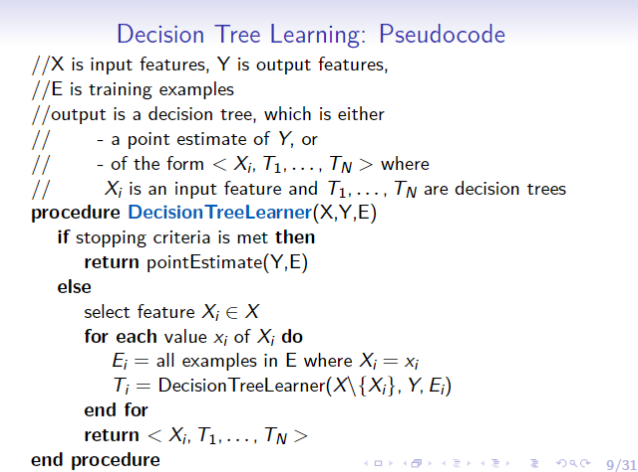 Decision Tree Learning: Pseudocode

//X is input features, Y is output features,
//E is training examples
//output is a decision tree, which is either
// - a point estimate of $Y$, or
// - of the form $< X_i, T_1, \ldots, T_N >$ where
// $X_i$ is an input feature and $T_1, \ldots, T_N$ are decision trees
procedure DecisionTreeLearner(X,Y,E)
if stopping criteria is met then
return pointEstimate(Y,E)
else
select feature $X_i \in X$
for each value $x_i$ of $X_i$ do
$E_i =$ all examples in E where $X_i = x_i$
$T_i =$ DecisionTreeLearner($X \backslash \{X_i\}, Y, E_i$)
end for
return $< X_i, T_1, \ldots, T_N >$
end procedure

9/31